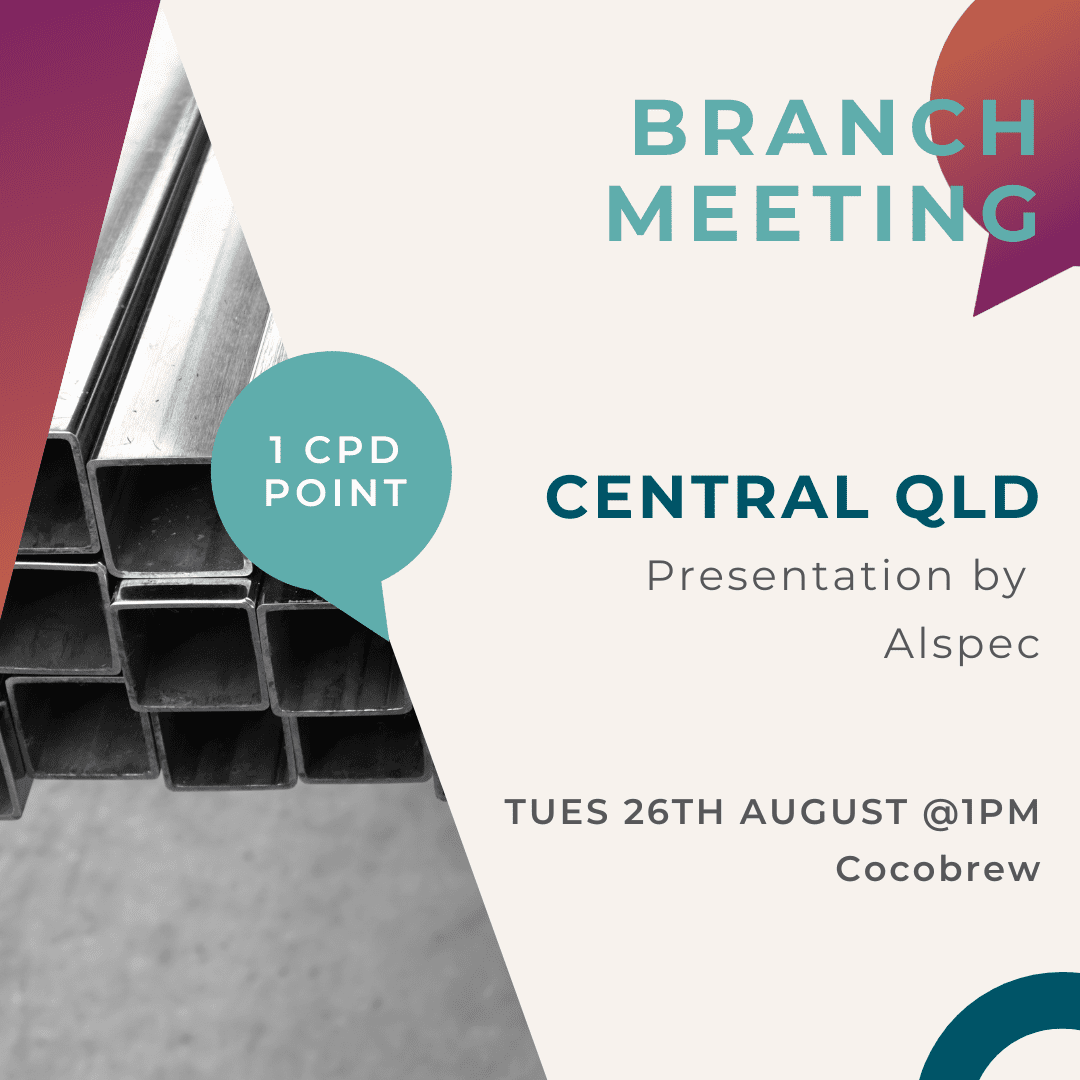 BRANCH MEETING

1 CPD POINT

CENTRAL QLD

Presentation by Alspec

TUES 26TH AUGUST @1PM

Cocobrew